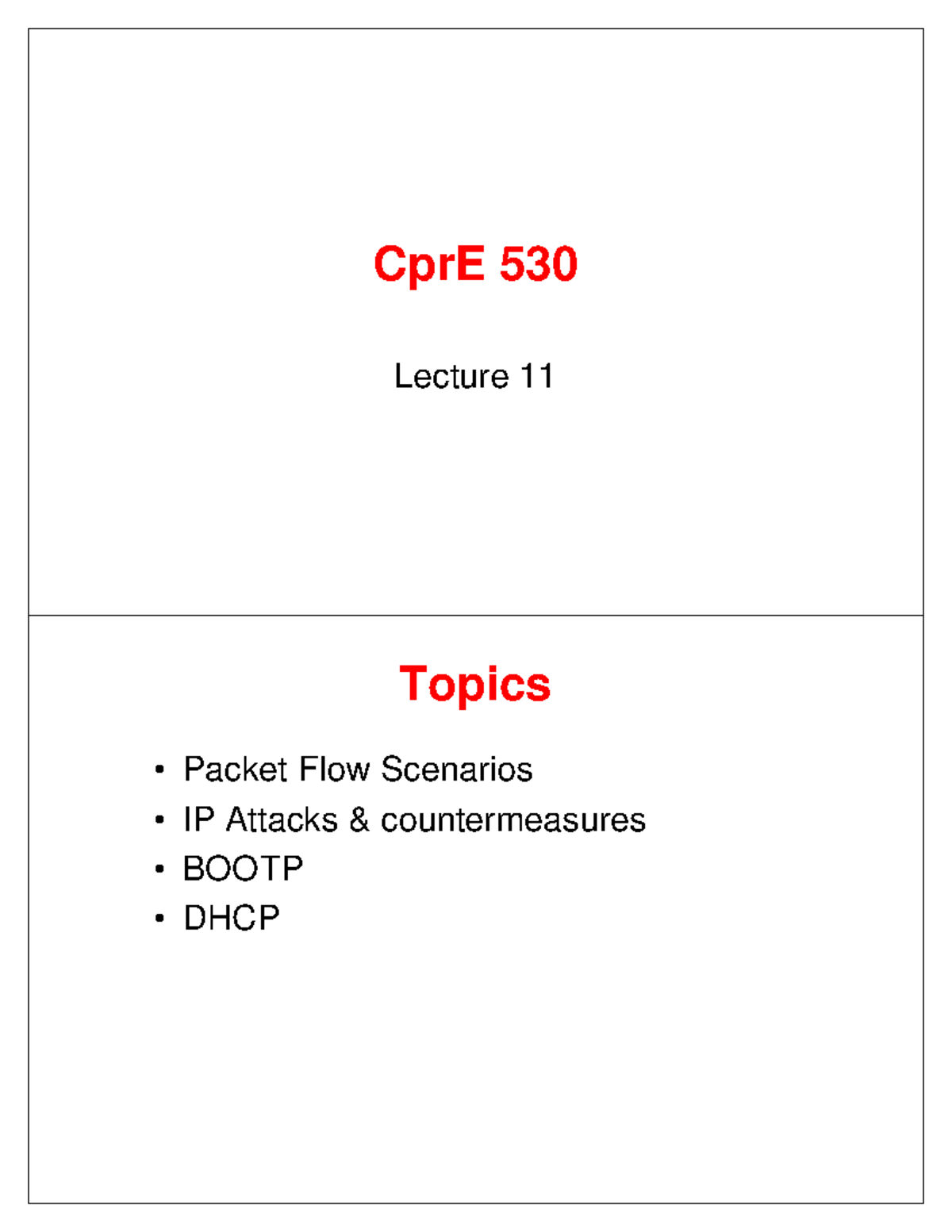 CprE 530

Lecture 11

Topics

• Packet Flow Scenarios
• IP Attacks & countermeasures
• BOOTP
• DHCP